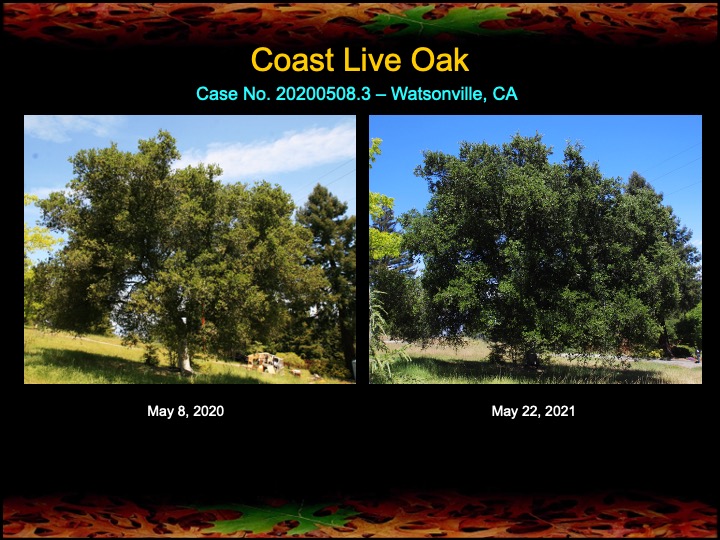 Coast Live Oak

Case No. 20200508.3 – Watsonville, CA

May 8, 2020

May 22, 2021